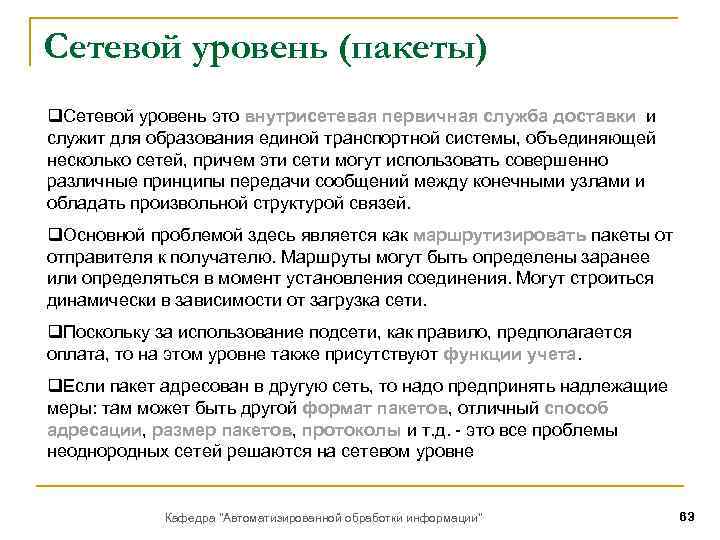 Сетевой уровень (пакеты)

❑Сетевой уровень это внутрисетевая первичная служба доставки и служит для образования единой транспортной системы, объединяющей несколько сетей, причем эти сети могут использовать совершенно различные принципы передачи сообщений между конечными узлами и обладать произвольной структурой связей.

❑Основной проблемой здесь является как маршрутизировать пакеты от отправителя к получателю. Маршруты могут быть определены заранее или определяться в момент установления соединения. Могут строиться динамически в зависимости от загрузка сети.

❑Поскольку за использование подсети, как правило, предполагается оплата, то на этом уровне также присутствуют функции учета.

❑Если пакет адресован в другую сеть, то надо предпринять надлежащие меры: там может быть другой формат пакетов, отличный способ адресации, размер пакетов, протоколы и т.д. - это все проблемы неоднородных сетей решаются на сетевом уровне

Кафедра "Автоматизированной обработки информации"

63